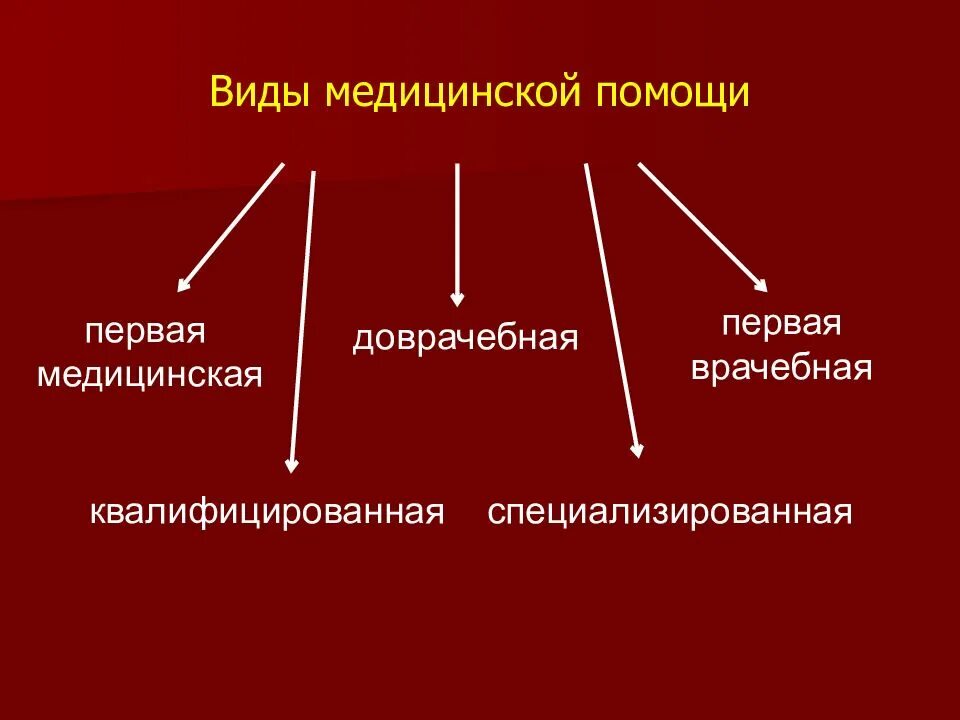 Виды медицинской помощи

первая медицинская

доврачебная

первая врачебная

квалифицированная

специализированная